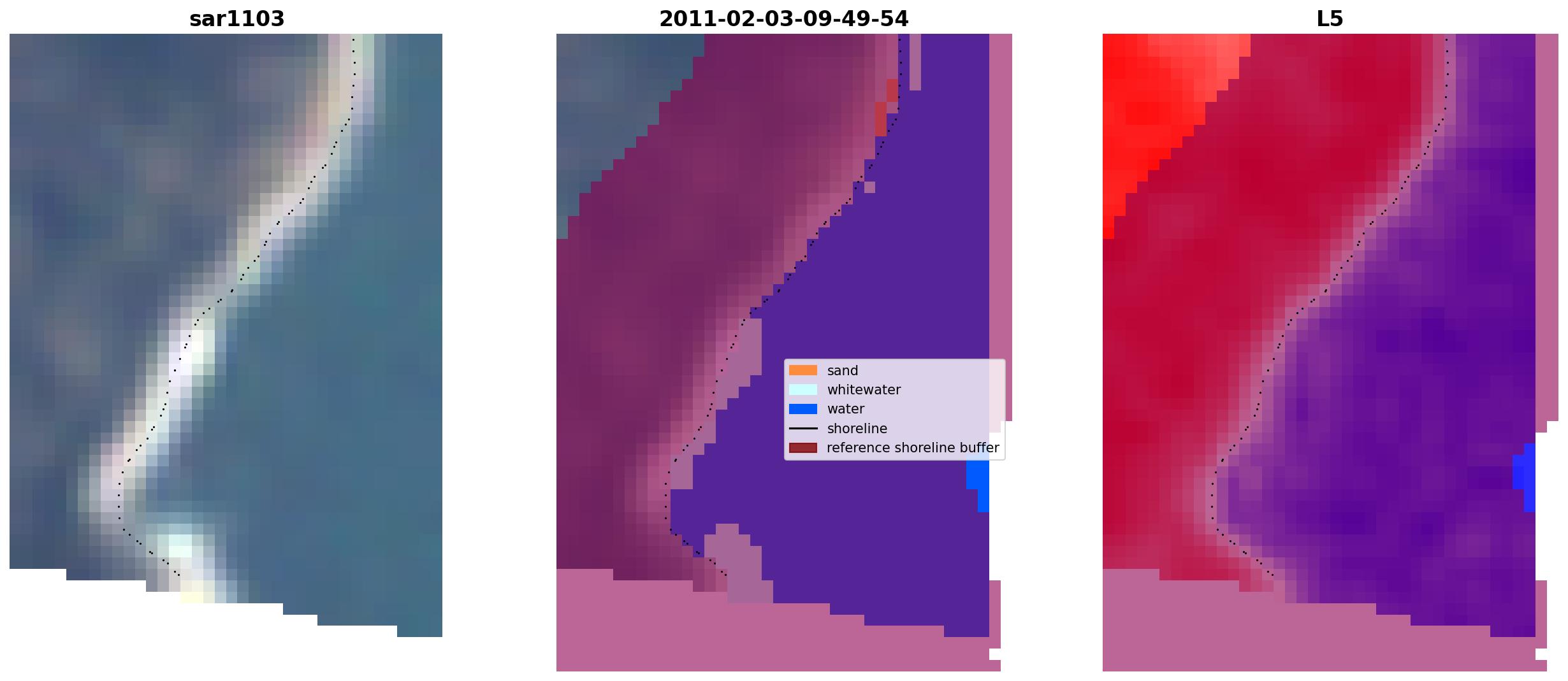 sar1103

2011-02-03-09-49-54

sand
whitewater
water
shoreline
reference shoreline buffer

L5